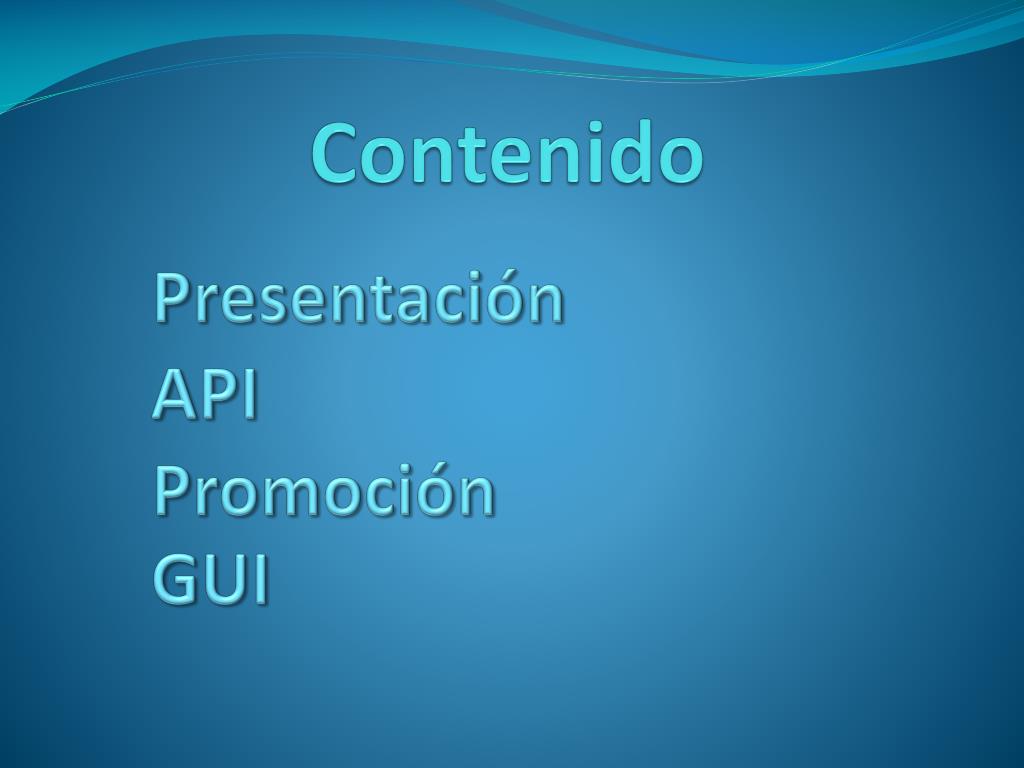 Contenido

Presentación
API
Promoción
GUI